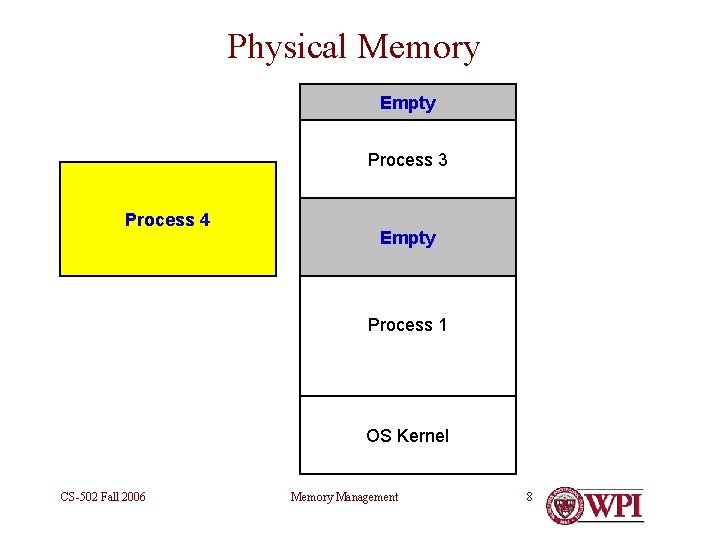 Physical Memory

Process 4

Empty

Process 3

Empty

Process 1

OS Kernel

CS-502 Fall 2006

Memory Management

8

WPI